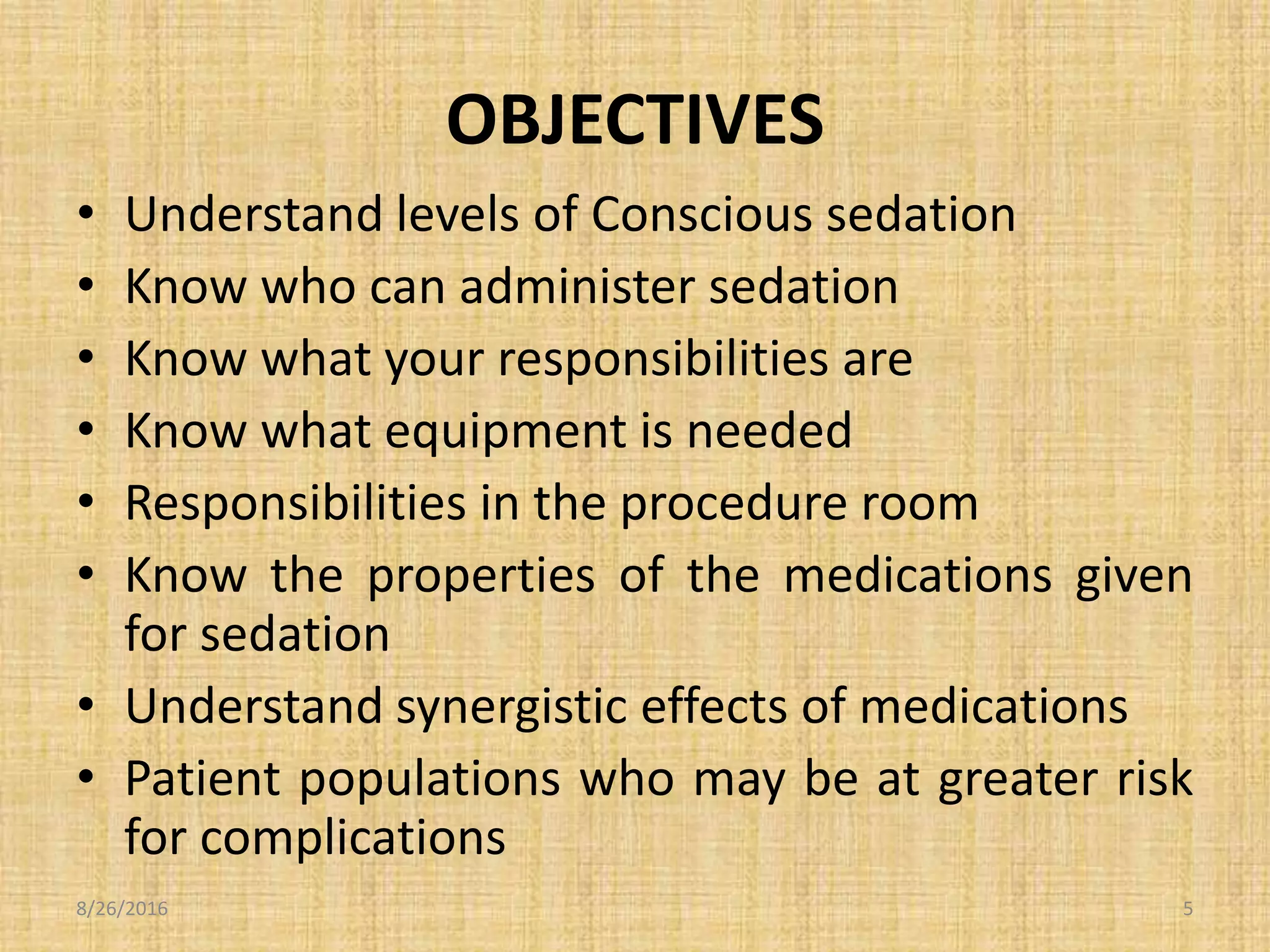 OBJECTIVES

• Understand levels of Conscious sedation
• Know who can administer sedation
• Know what your responsibilities are
• Know what equipment is needed
• Responsibilities in the procedure room
• Know the properties of the medications given for sedation
• Understand synergistic effects of medications
• Patient populations who may be at greater risk for complications

8/26/2016

5